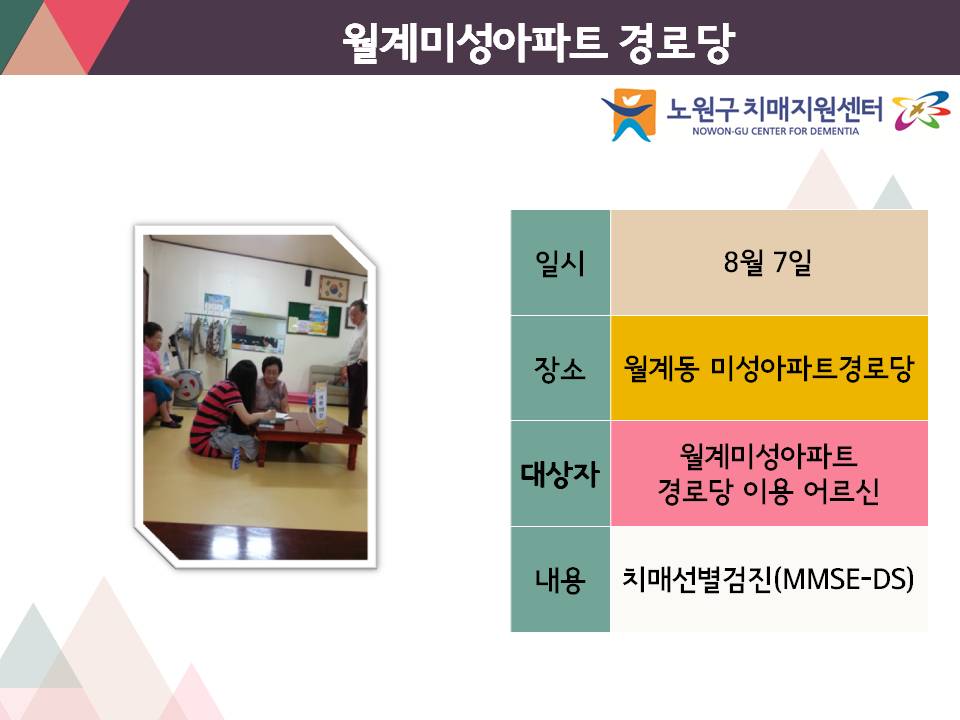 월계미성아파트 경로당

노원구 치매지원센터
NOWON-GU CENTER FOR DEMENTIA

| 일시 | 8월 7일 |
|---|---|
| 장소 | 월계동 미성아파트경로당 |
| 대상자 | 월계미성아파트 경로당 이용 어르신 |
| 내용 | 치매선별검진(MMSE-DS) |